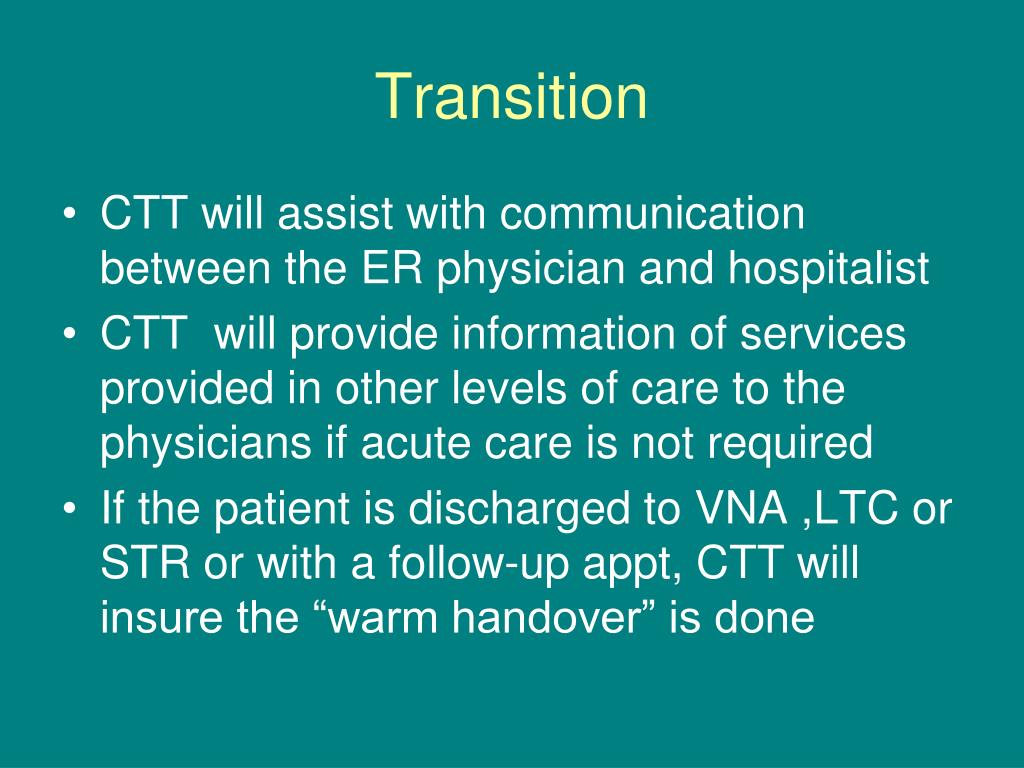 Transition

• CTT will assist with communication between the ER physician and hospitalist
• CTT  will provide information of services provided in other levels of care to the physicians if acute care is not required
• If the patient is discharged to VNA ,LTC or STR or with a follow-up appt, CTT will insure the “warm handover” is done